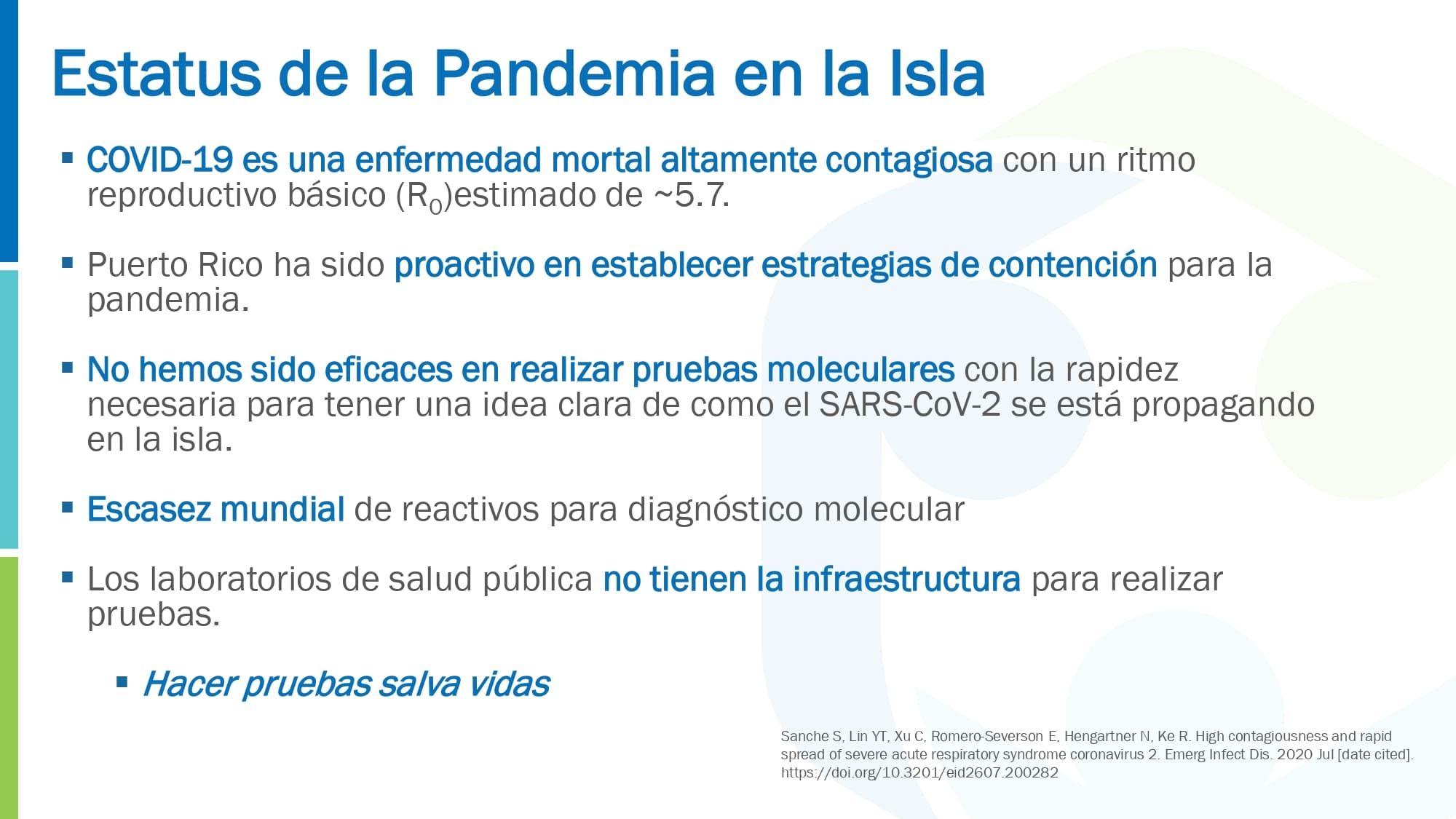 Estatus de la Pandemia en la Isla

▪ COVID-19 es una enfermedad mortal altamente contagiosa con un ritmo reproductivo básico ($R_0$)estimado de ~5.7.

▪ Puerto Rico ha sido proactivo en establecer estrategias de contención para la pandemia.

▪ No hemos sido eficaces en realizar pruebas moleculares con la rapidez necesaria para tener una idea clara de como el SARS-CoV-2 se está propagando en la isla.

▪ Escasez mundial de reactivos para diagnóstico molecular

▪ Los laboratorios de salud pública no tienen la infraestructura para realizar pruebas.

▪ Hacer pruebas salva vidas

Sanche S, Lin YT, Xu C, Romero-Severson E, Hengartner N, Ke R. High contagiousness and rapid spread of severe acute respiratory syndrome coronavirus 2. Emerg Infect Dis. 2020 Jul [date cited]. https://doi.org/10.3201/eid2607.200282